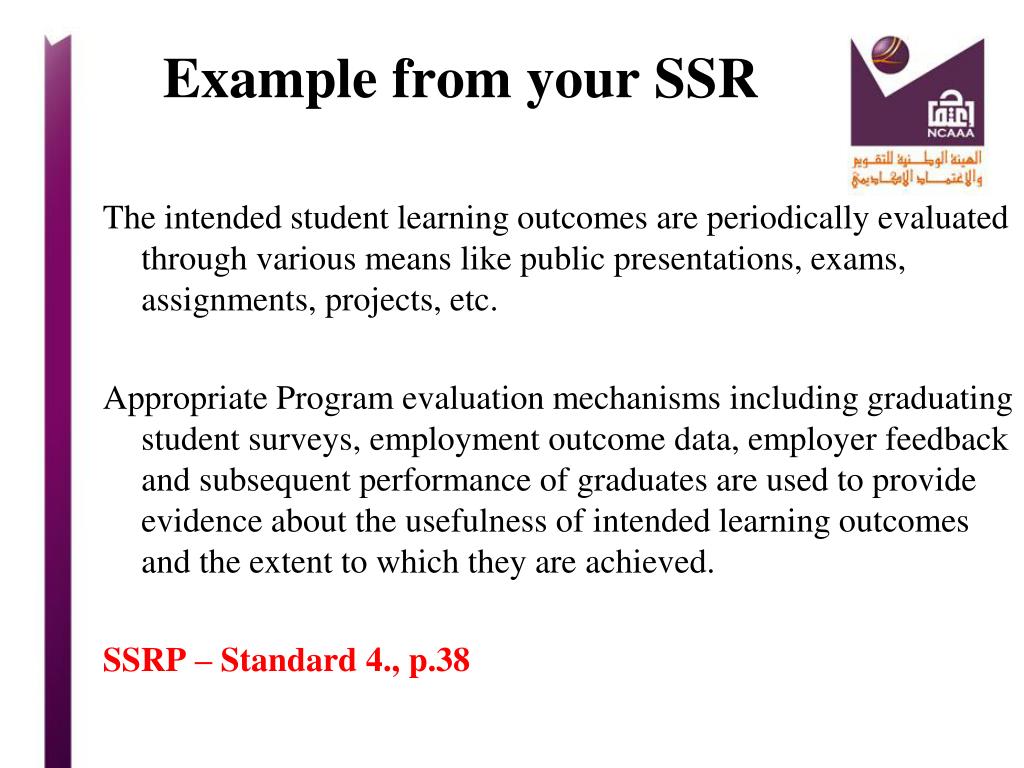 Example from your SSR

NCAAA

الهيئة الوطنية للتقويم والاعتماد الأكاديمي

The intended student learning outcomes are periodically evaluated through various means like public presentations, exams, assignments, projects, etc.

Appropriate Program evaluation mechanisms including graduating student surveys, employment outcome data, employer feedback and subsequent performance of graduates are used to provide evidence about the usefulness of intended learning outcomes and the extent to which they are achieved.

SSRP – Standard 4., p.38